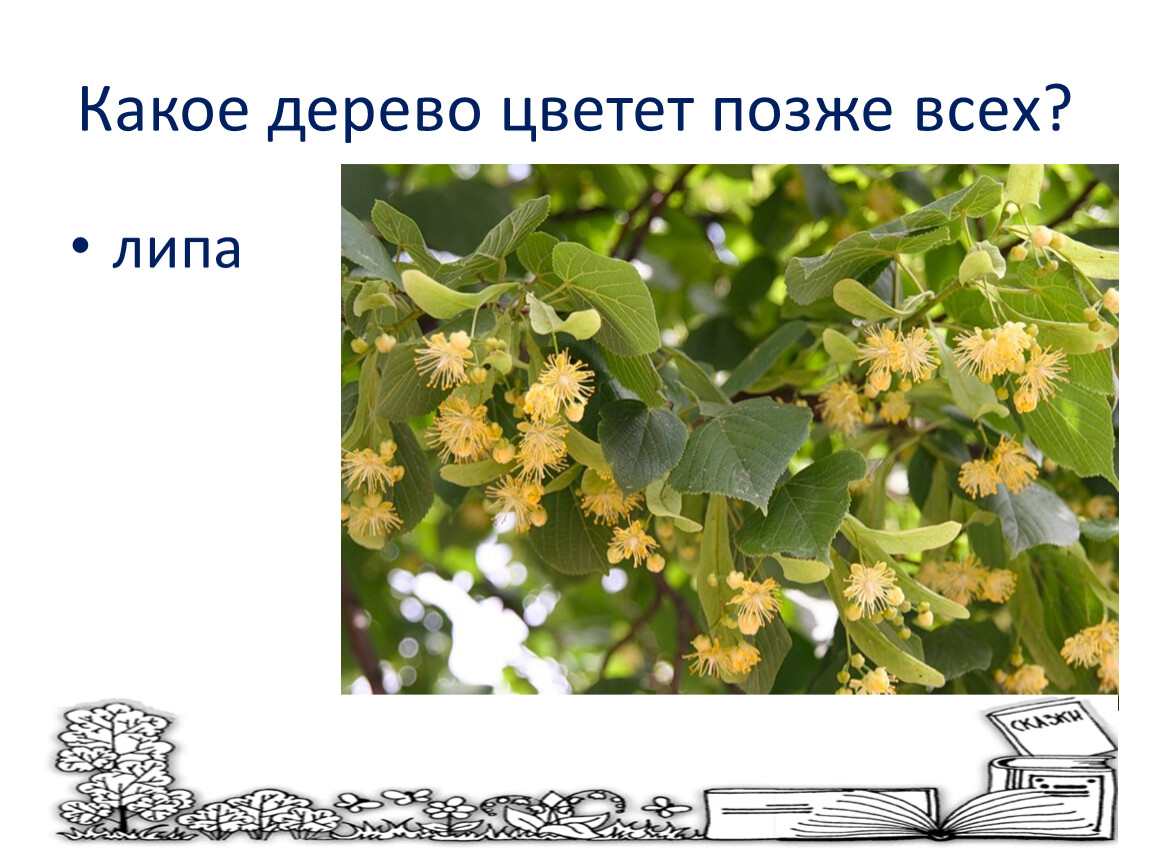 Какое дерево цветет позже всех?

• липа

СКАЗКИ